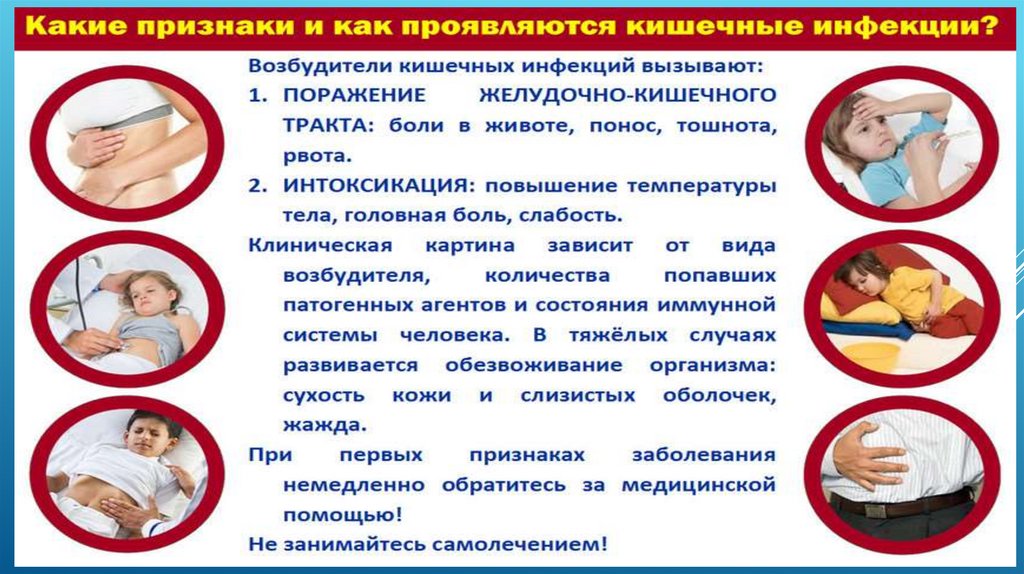 Какие признаки и как проявляются кишечные инфекции?

Возбудители кишечных инфекций вызывают:

1. ПОРАЖЕНИЕ ЖЕЛУДОЧНО-КИШЕЧНОГО ТРАКТА: боли в животе, понос, тошнота, рвота.

2. ИНТОКСИКАЦИЯ: повышение температуры тела, головная боль, слабость.

Клиническая картина зависит от вида возбудителя, количества попавших патогенных агентов и состояния иммунной системы человека. В тяжёлых случаях развивается обезвоживание организма: сухость кожи и слизистых оболочек, жажда.

При первых признаках заболевания немедленно обратитесь за медицинской помощью!

Не занимайтесь самолечением!